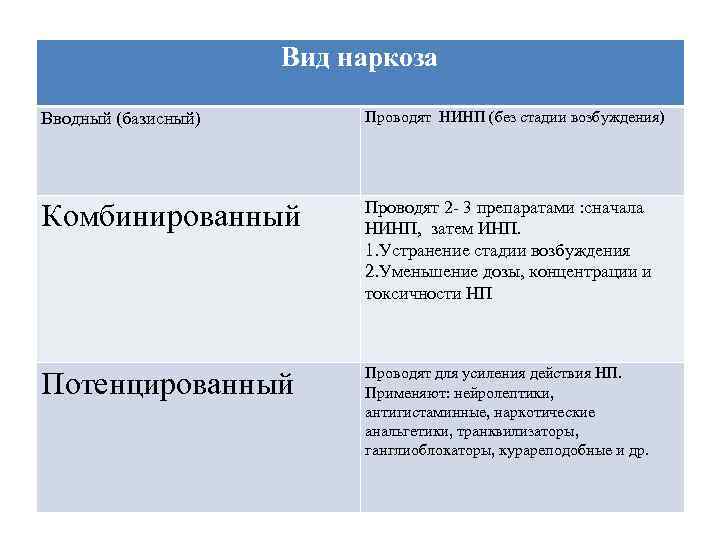 | Вид наркоза | |
|---|---|
| Вводный (базисный) | Проводят НИНП (без стадии возбуждения) |
| Комбинированный | Проводят 2- 3 препаратами :сначала НИНП, затем ИНП. 1.Устранение стадии возбуждения 2.Уменьшение дозы, концентрации и токсичности НП |
| Потенцированный | Проводят для усиления действия НП. Применяют: нейролептики, антигистаминные, наркотические анальгетики, транквилизаторы, ганглиоблокаторы, курареподобные и др. |